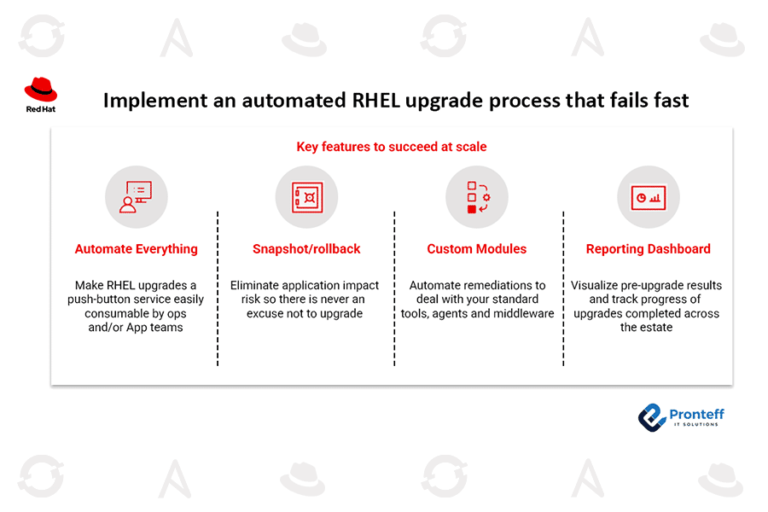 Red Hat

Implement an automated RHEL upgrade process that fails fast

Key features to succeed at scale

Automate Everything

Make RHEL upgrades a push-button service easily consumable by ops and/or App teams

Snapshot/rollback

Eliminate application impact risk so there is never an excuse not to upgrade

Custom Modules

Automate remediations to deal with your standard tools, agents and middleware

Reporting Dashboard

Visualize pre-upgrade results and track progress of upgrades completed across the estate

Pronteff
IT SOLUTIONS